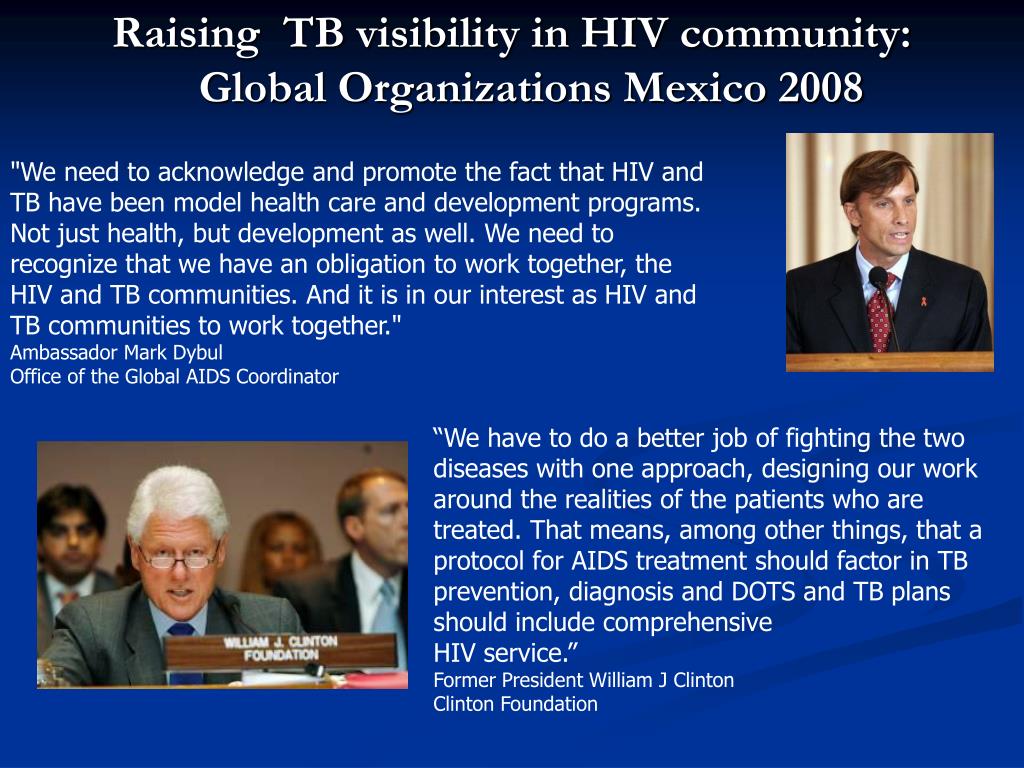 Raising TB visibility in HIV community: Global Organizations Mexico 2008

"We need to acknowledge and promote the fact that HIV and TB have been model health care and development programs. Not just health, but development as well. We need to recognize that we have an obligation to work together, the HIV and TB communities. And it is in our interest as HIV and TB communities to work together."
Ambassador Mark Dybul
Office of the Global AIDS Coordinator

WILLIAM J. CLINTON FOUNDATION

“We have to do a better job of fighting the two diseases with one approach, designing our work around the realities of the patients who are treated. That means, among other things, that a protocol for AIDS treatment should factor in TB prevention, diagnosis and DOTS and TB plans should include comprehensive HIV service.”
Former President William J Clinton
Clinton Foundation